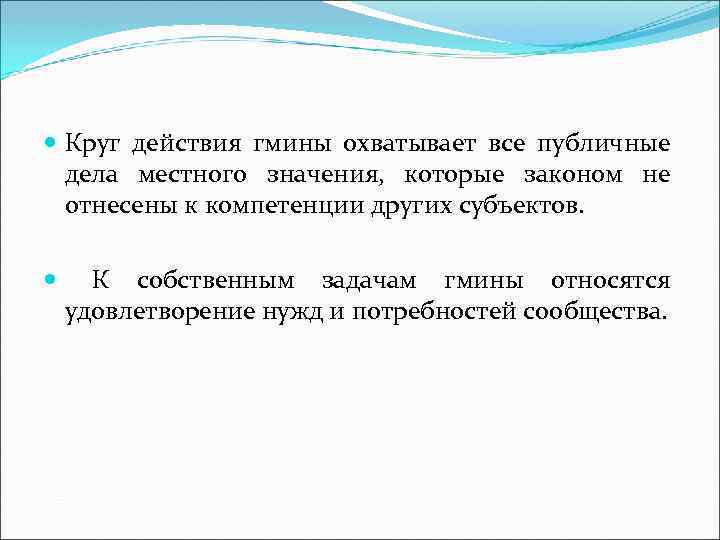 Круг действия гмины охватывает все публичные дела местного значения, которые законом не отнесены к компетенции других субъектов.

К собственным задачам гмины относятся удовлетворение нужд и потребностей сообщества.